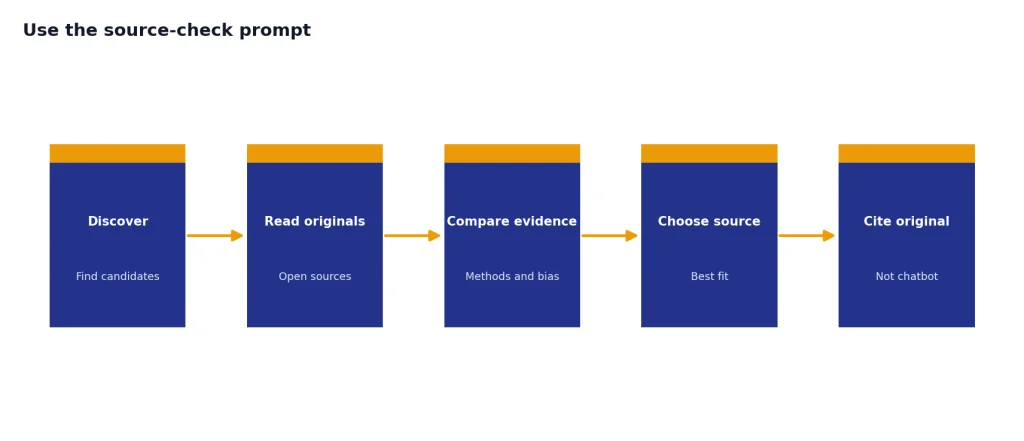 Use the source-check prompt

Discover
Find candidates

Read originals
Open sources

Compare evidence
Methods and bias

Choose source
Best fit

Cite original
Not chatbot